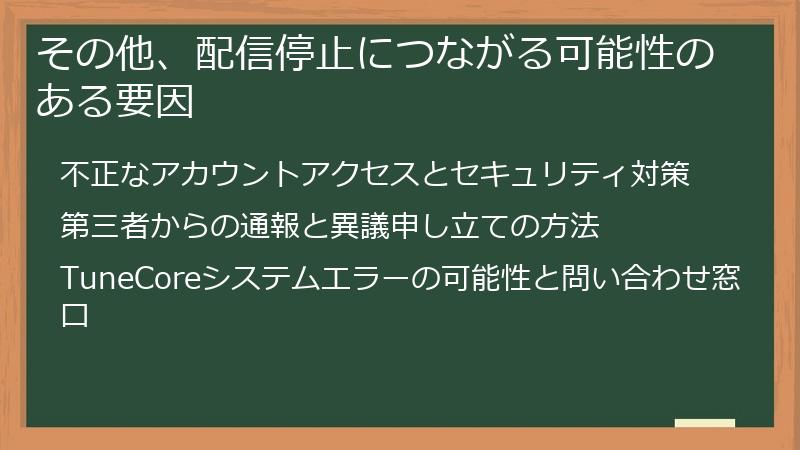 その他、配信停止につながる可能性のある要因

不正なアカウントアクセスとセキュリティ対策

第三者からの通報と異議申し立ての方法

TuneCoreシステムエラーの可能性と問い合わせ窓口